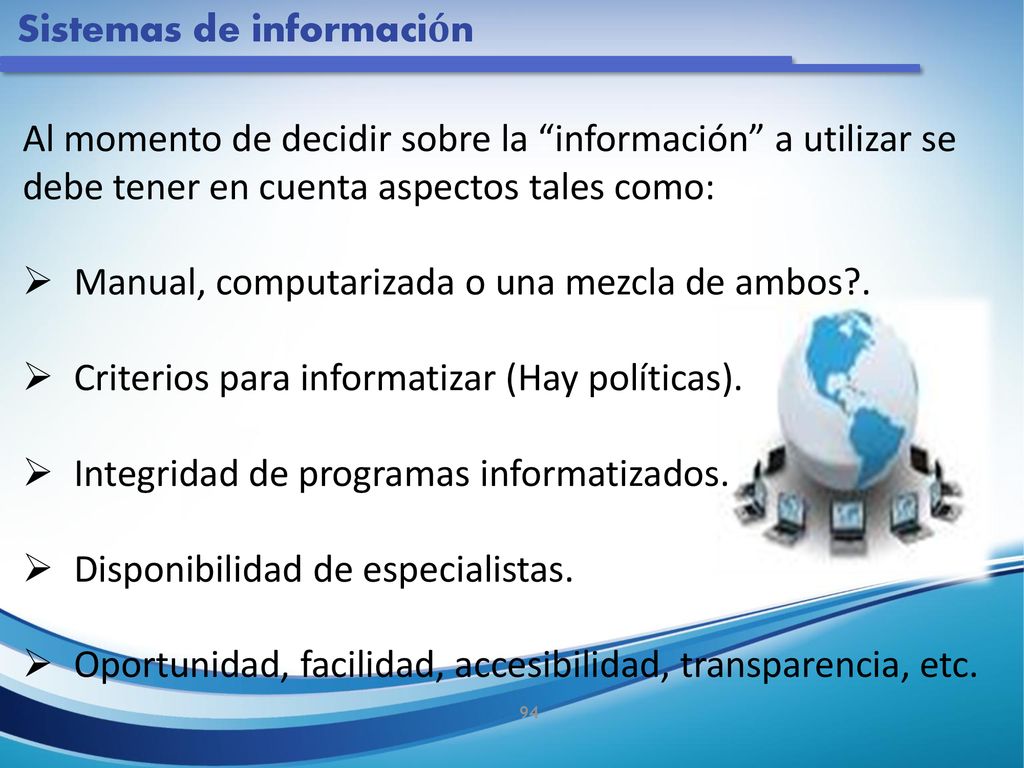 Sistemas de información

Al momento de decidir sobre la “información” a utilizar se debe tener en cuenta aspectos tales como:

➢ Manual, computarizada o una mezcla de ambos?.

➢ Criterios para informatizar (Hay políticas).

➢ Integridad de programas informatizados.

➢ Disponibilidad de especialistas.

➢ Oportunidad, facilidad, accesibilidad, transparencia, etc.

94